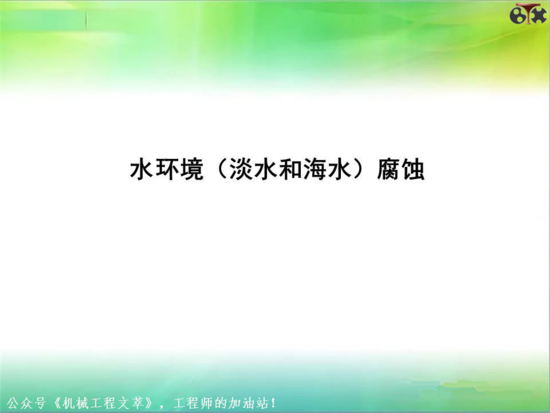 水环境（淡水和海水）腐蚀

公众号《机械工程文萃》，工程师的加油站！